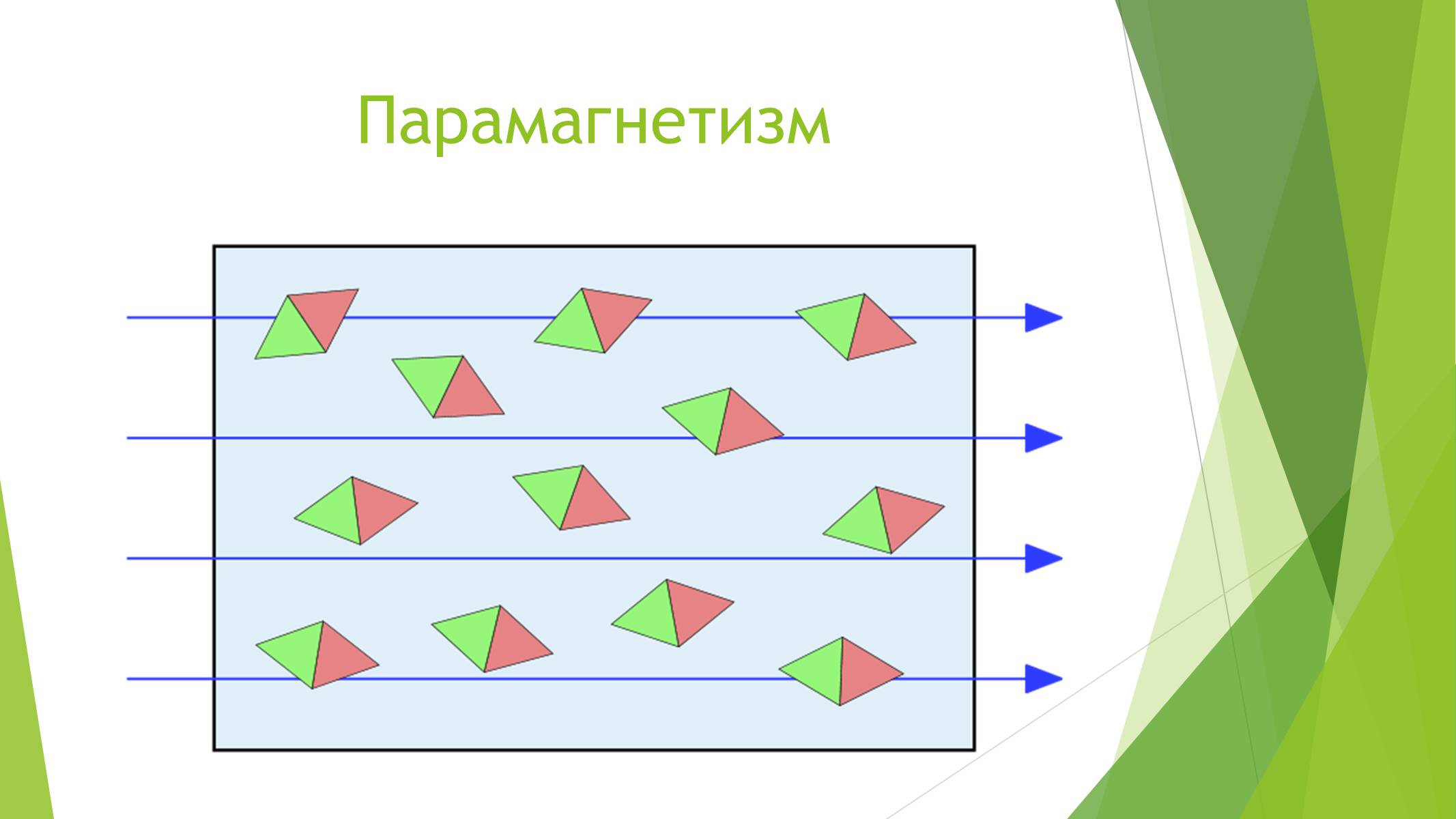 Парамагнетизм